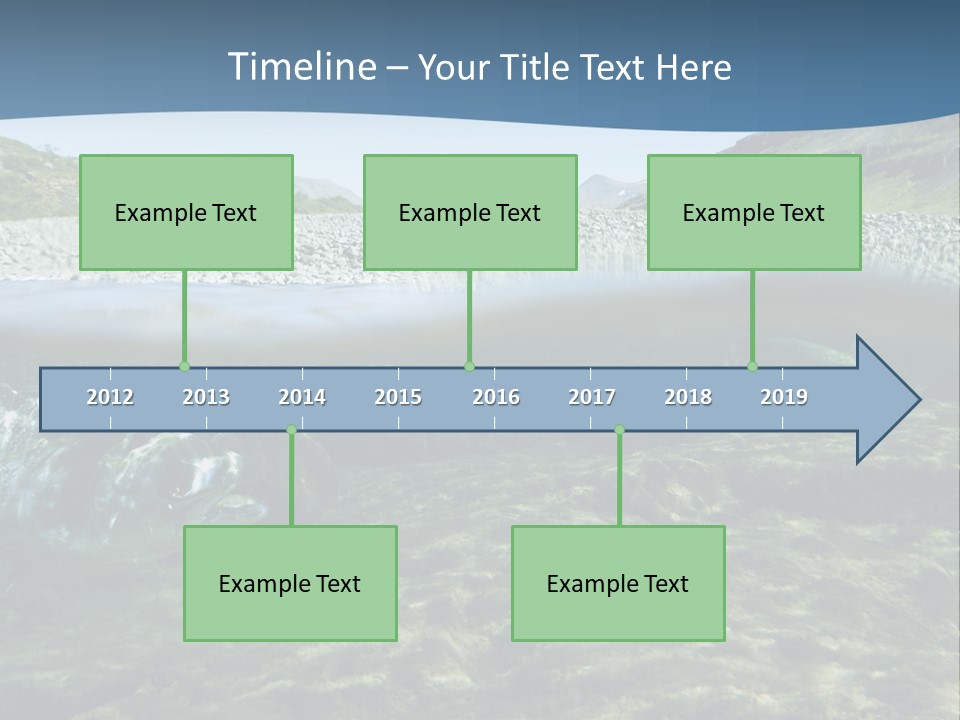 Timeline – Your Title Text Here

Example Text

Example Text

Example Text

2012 2013 2014 2015 2016 2017 2018 2019

Example Text

Example Text